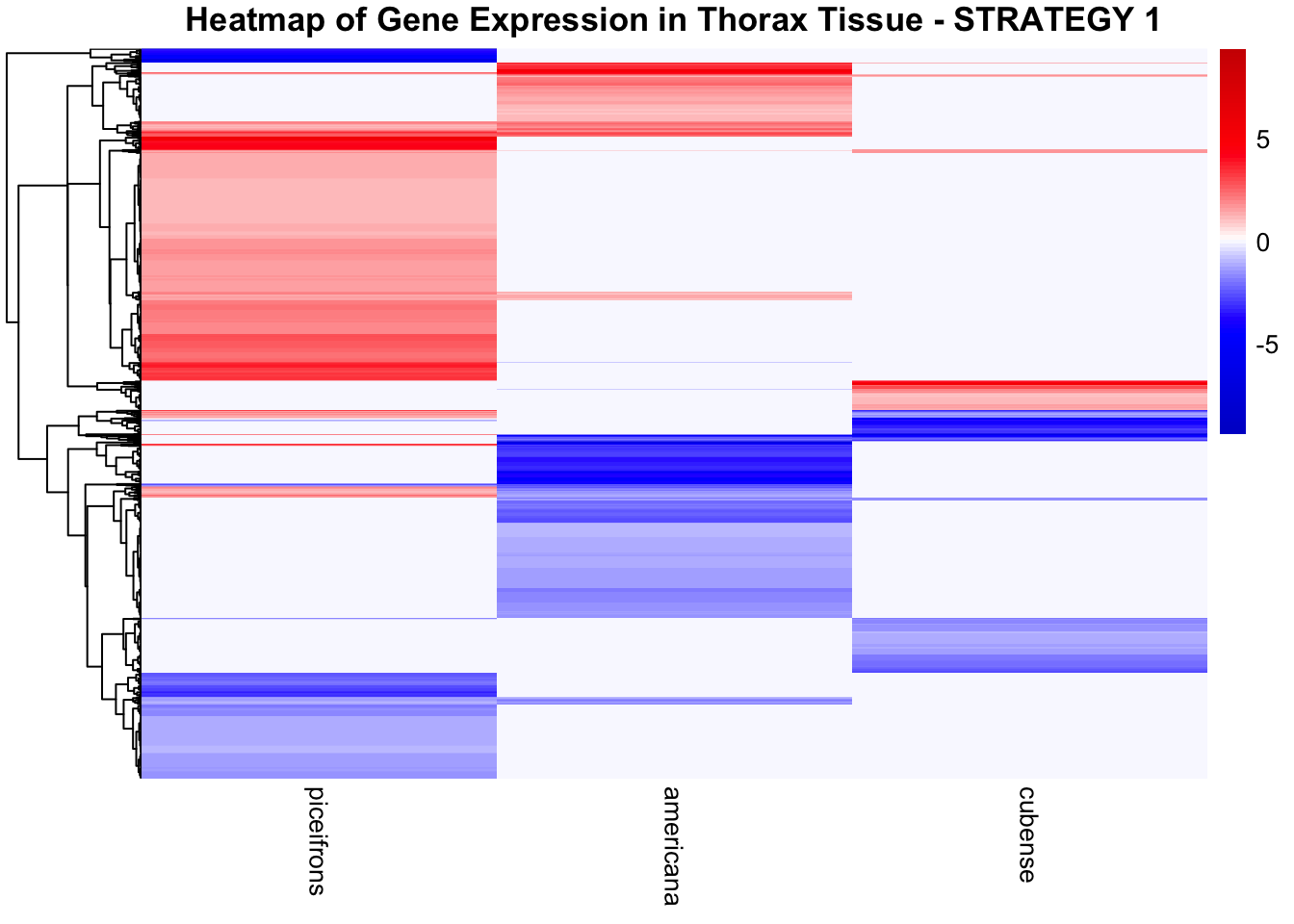 Heatmap of Gene Expression in Thorax Tissue - STRATEGY 1

5
0
-5

piceifrons
americana
cubense